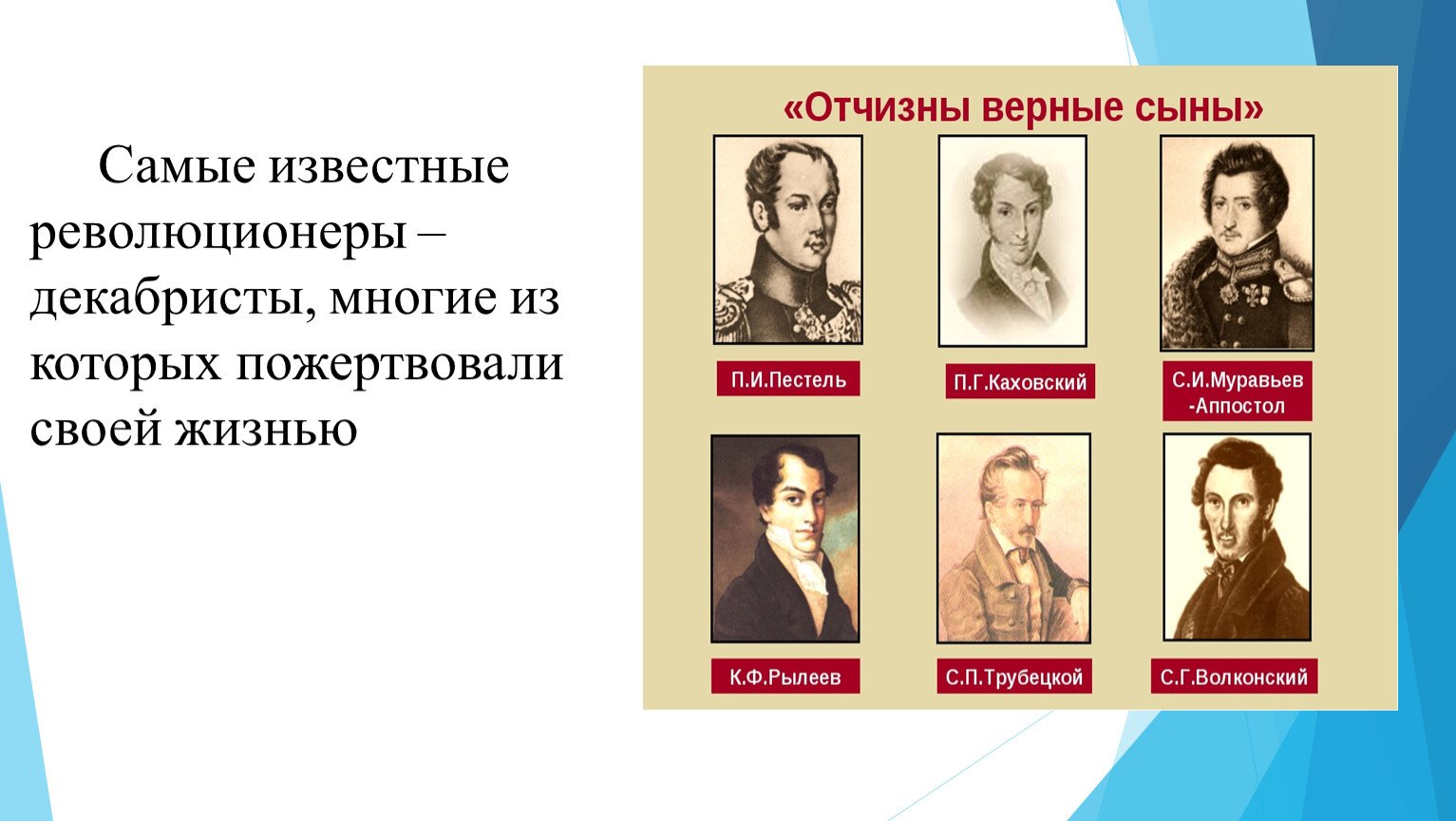 Самые известные революционеры – декабристы, многие из которых пожертвовали своей жизнью

«Отчизны верные сыны»

П.И.Пестель

П.Г.Каховский

С.И.Муравьев -Аппостол

К.Ф.Рылеев

С.П.Трубецкой

С.Г.Волконский